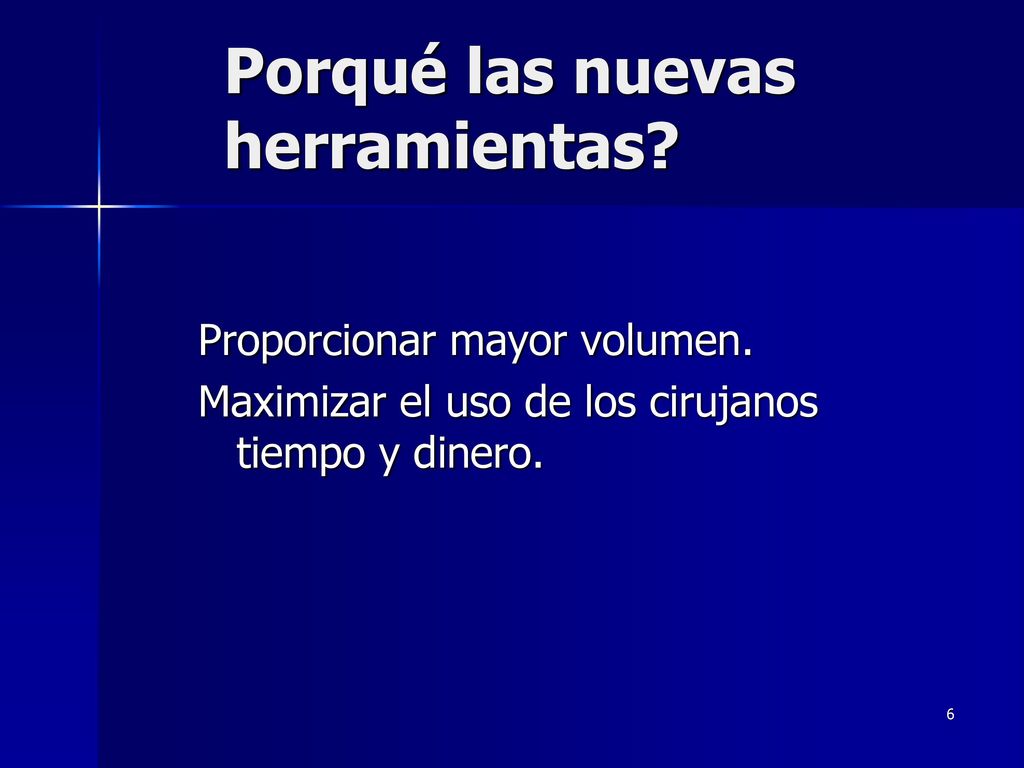 Porqué las nuevas herramientas?

Proporcionar mayor volumen.
Maximizar el uso de los cirujanos tiempo y dinero.

6